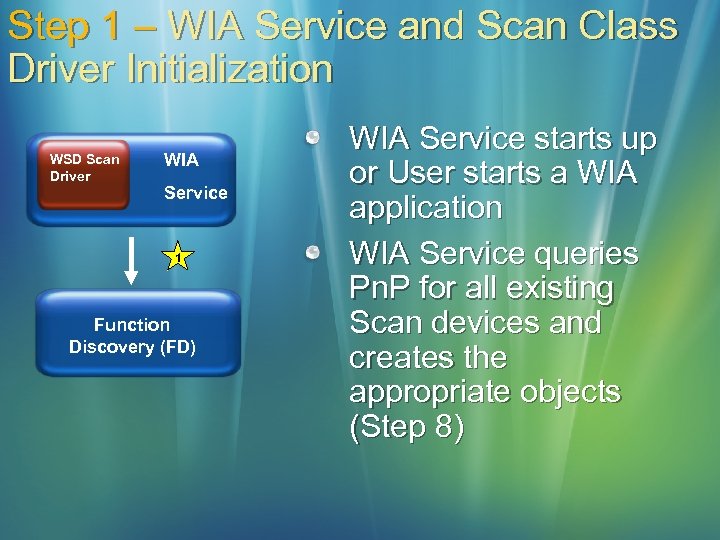 Step 1 – WIA Service and Scan Class Driver Initialization

WSD Scan Driver

WIA Service

1

Function Discovery (FD)

WIA Service starts up or User starts a WIA application

WIA Service queries PnP for all existing Scan devices and creates the appropriate objects (Step 8)